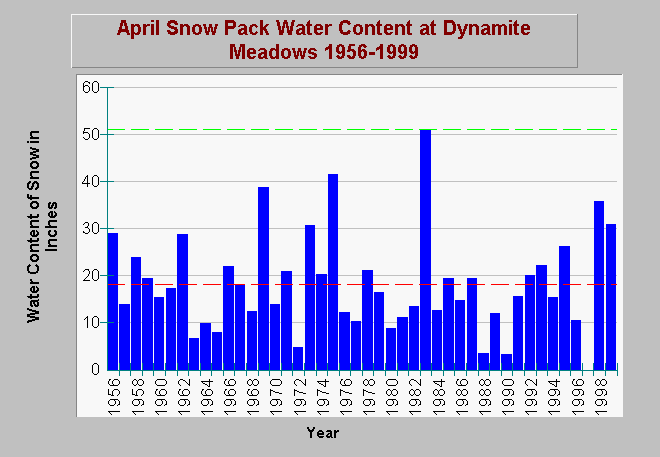 April Snow Pack Water Content at Dynamite Meadows 1956-1999

Water Content of Snow in Inches

60
50
40
30
20
10
0

1956
1958
1960
1962
1964
1966
1968
1970
1972
1974
1976
1978
1980
1982
1984
1986
1988
1990
1992
1994
1996
1998

Year